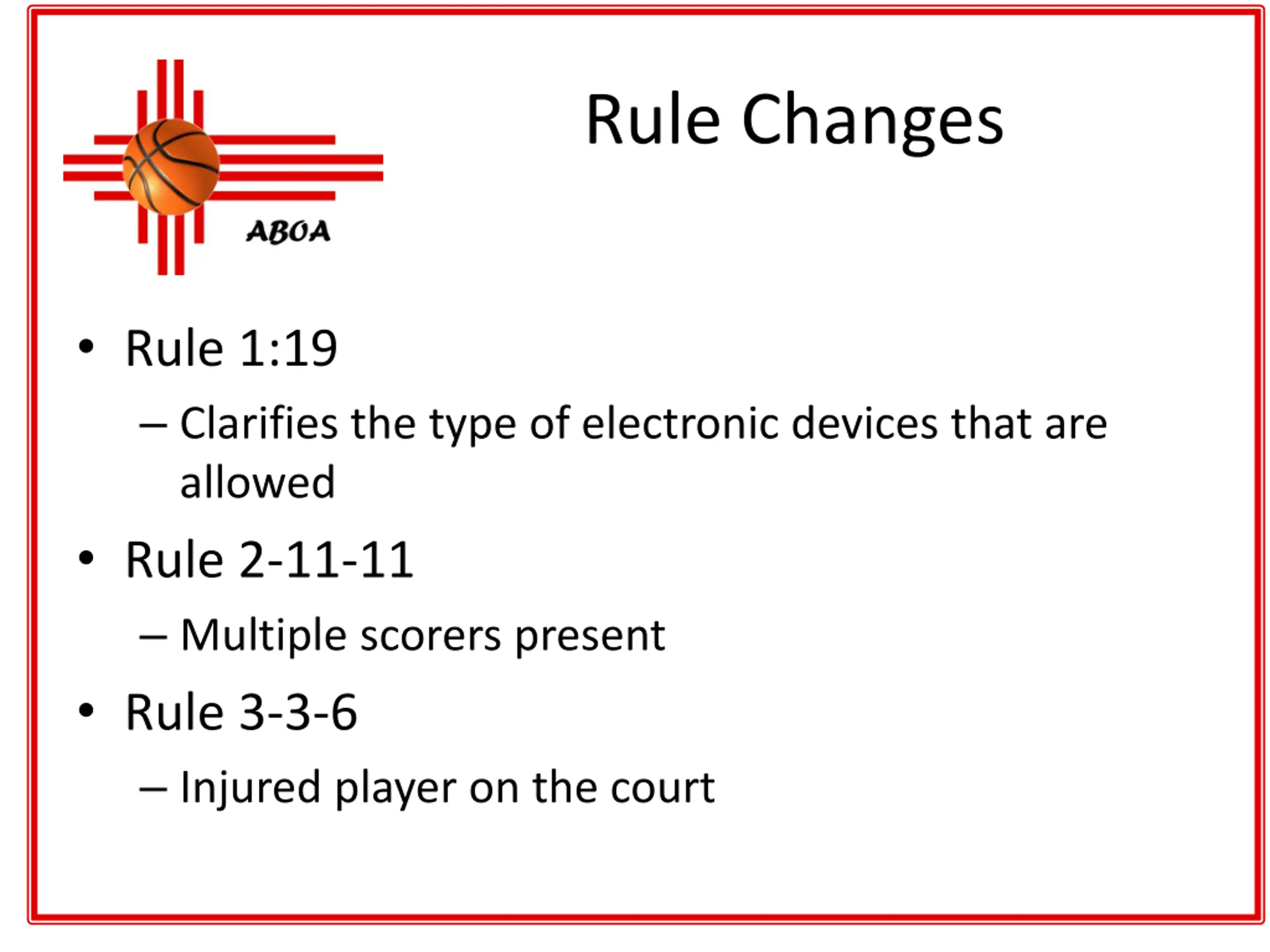 ABOA

Rule Changes

• Rule 1:19
– Clarifies the type of electronic devices that are allowed
• Rule 2-11-11
– Multiple scorers present
• Rule 3-3-6
– Injured player on the court